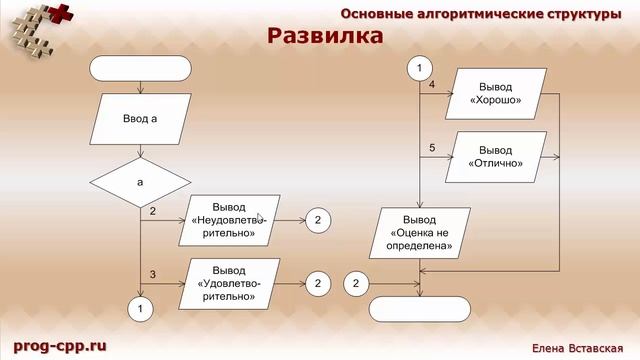 Основные алгоритмические структуры

Развилка

Ввод а

а

2

Вывод «Неудовлетворительно»

2

3

Вывод «Удовлетворительно»

2

1

1

4

Вывод «Хорошо»

5

Вывод «Отлично»

Вывод «Оценка не определена»

2

prog-cpp.ru

Елена Вставская